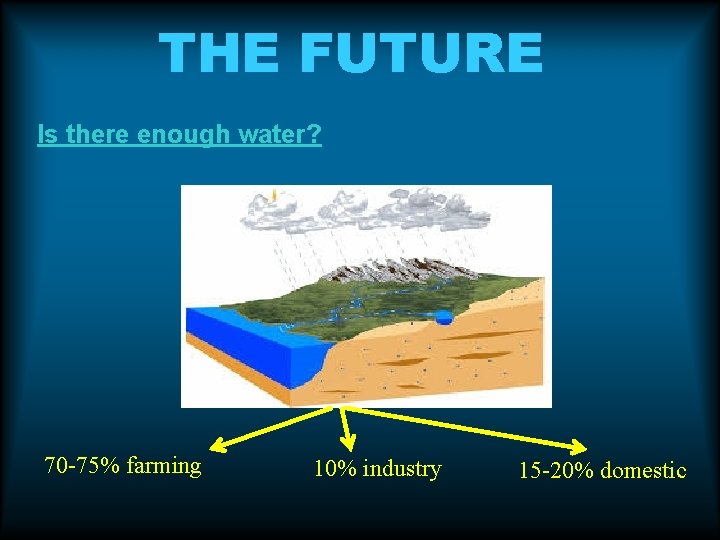 THE FUTURE

Is there enough water?

70-75% farming

10% industry

15-20% domestic